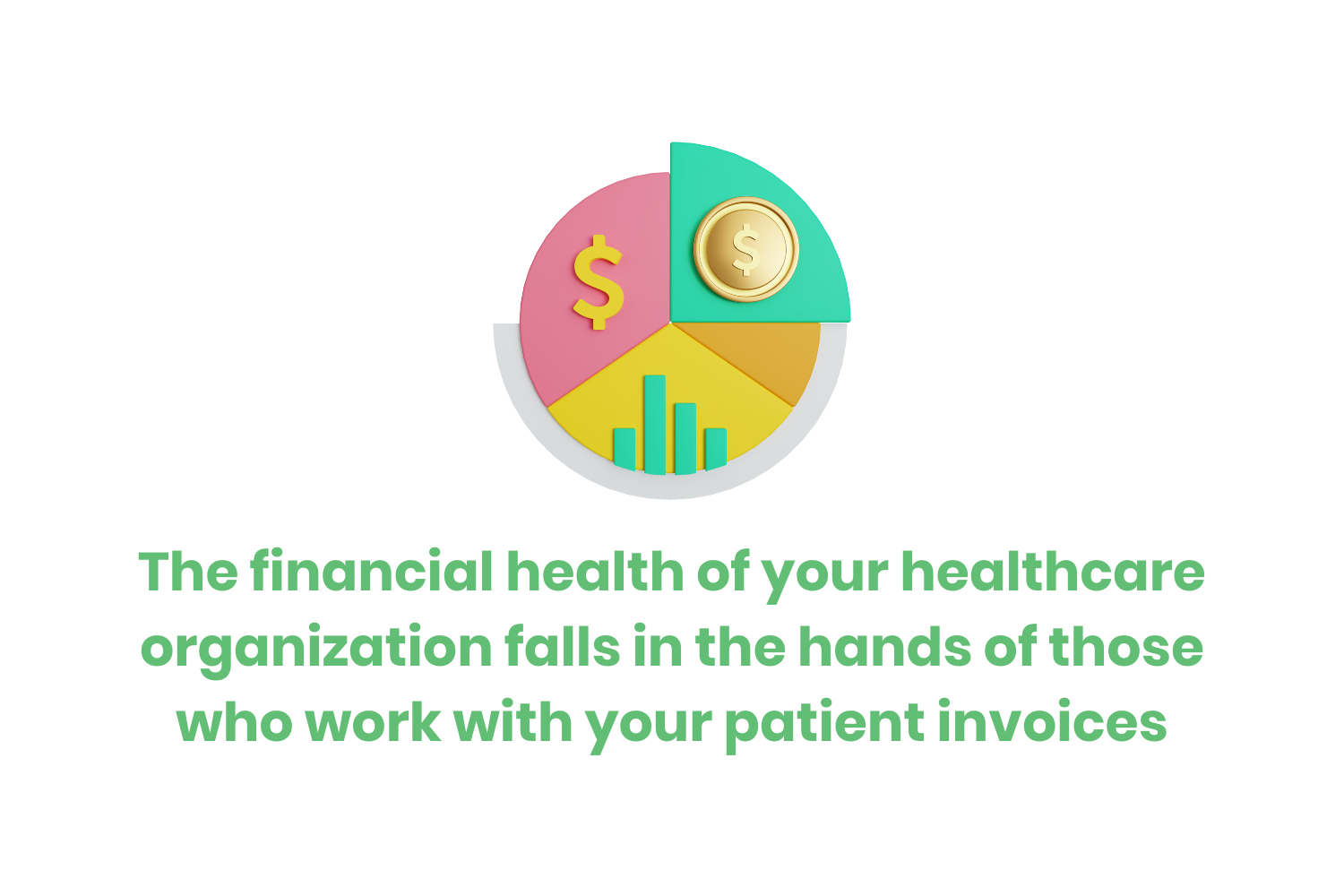 $
$

The financial health of your healthcare organization falls in the hands of those who work with your patient invoices